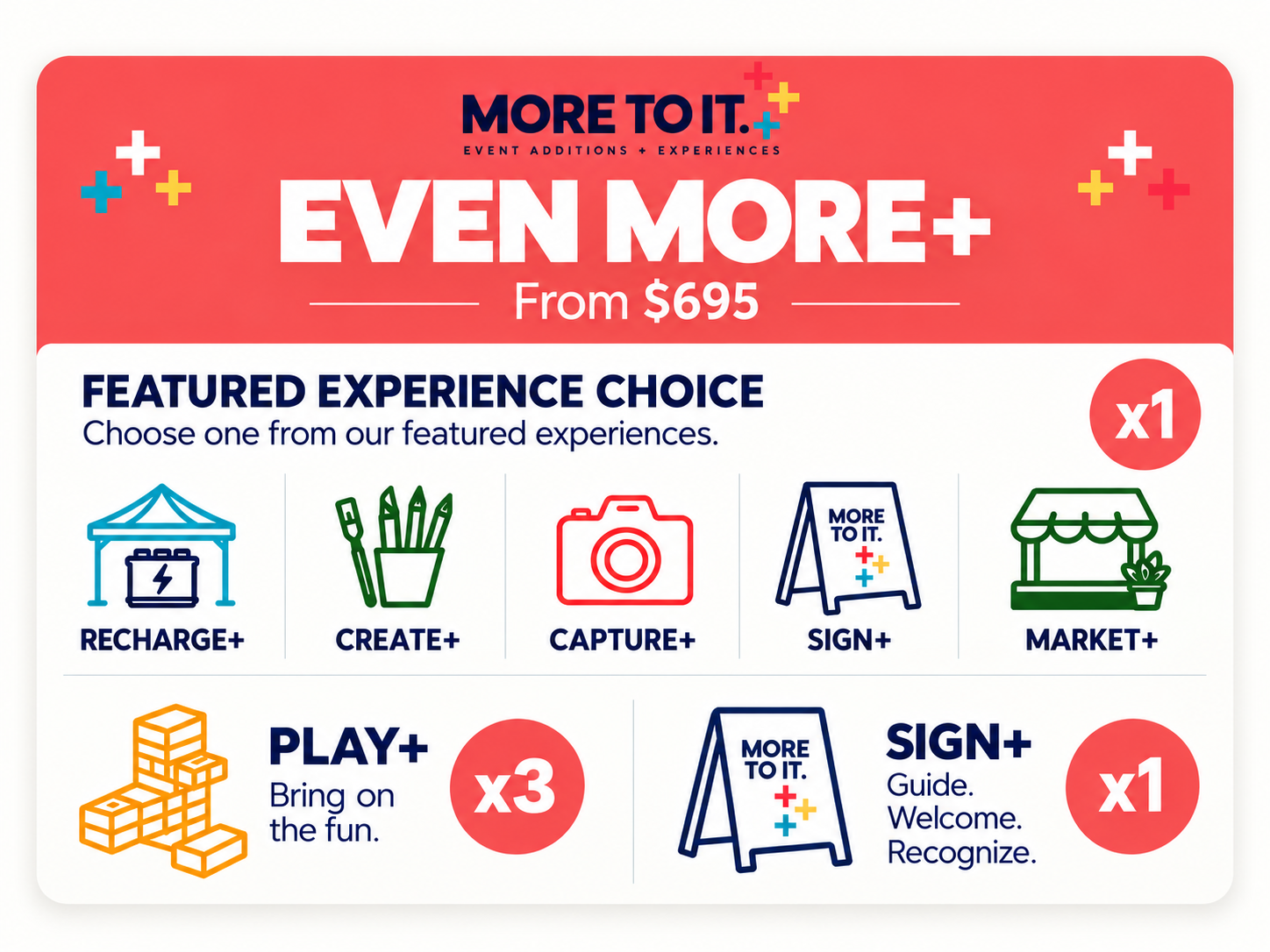 MORE TO IT.
EVENT ADDITIONS + EXPERIENCES

EVEN MORE+
From $695

FEATURED EXPERIENCE CHOICE
Choose one from our featured experiences.

x1

RECHARGE+

CREATE+

CAPTURE+

MORE TO IT.
SIGN+

MARKET+

PLAY+
Bring on the fun.

x3

MORE TO IT.

SIGN+
Guide. Welcome. Recognize.

x1